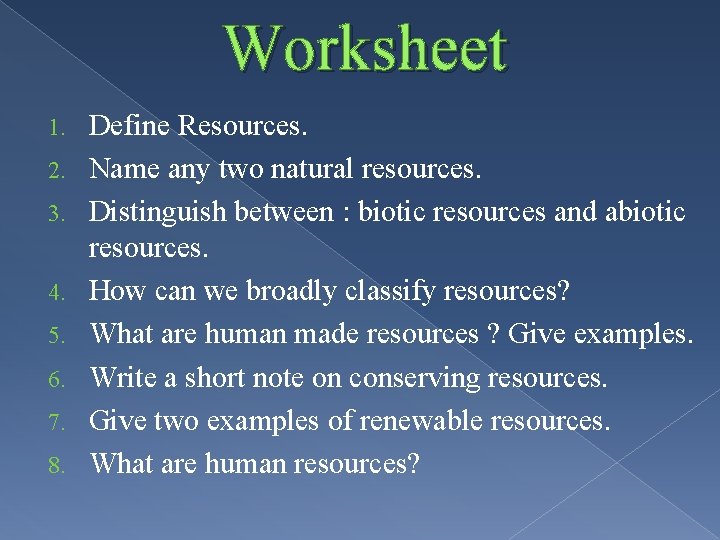 Worksheet

1. Define Resources.
2. Name any two natural resources.
3. Distinguish between : biotic resources and abiotic resources.
4. How can we broadly classify resources?
5. What are human made resources ? Give examples.
6. Write a short note on conserving resources.
7. Give two examples of renewable resources.
8. What are human resources?